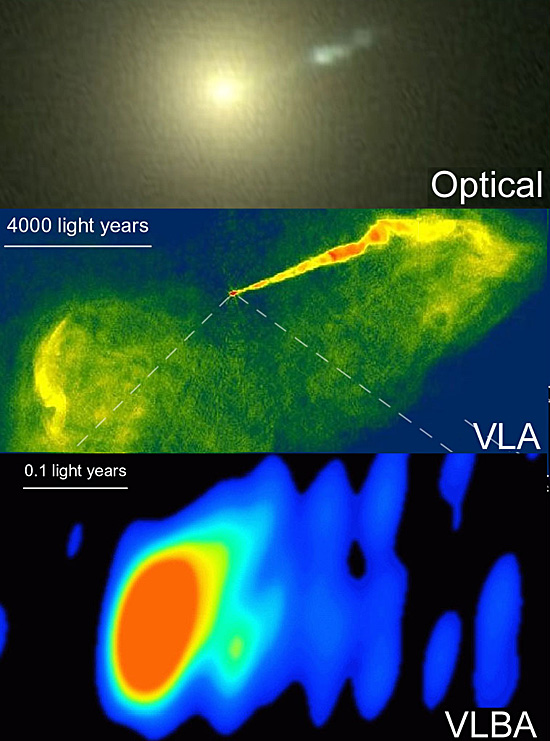 Optical

4000 light years

VLA

0.1 light years

VLBA